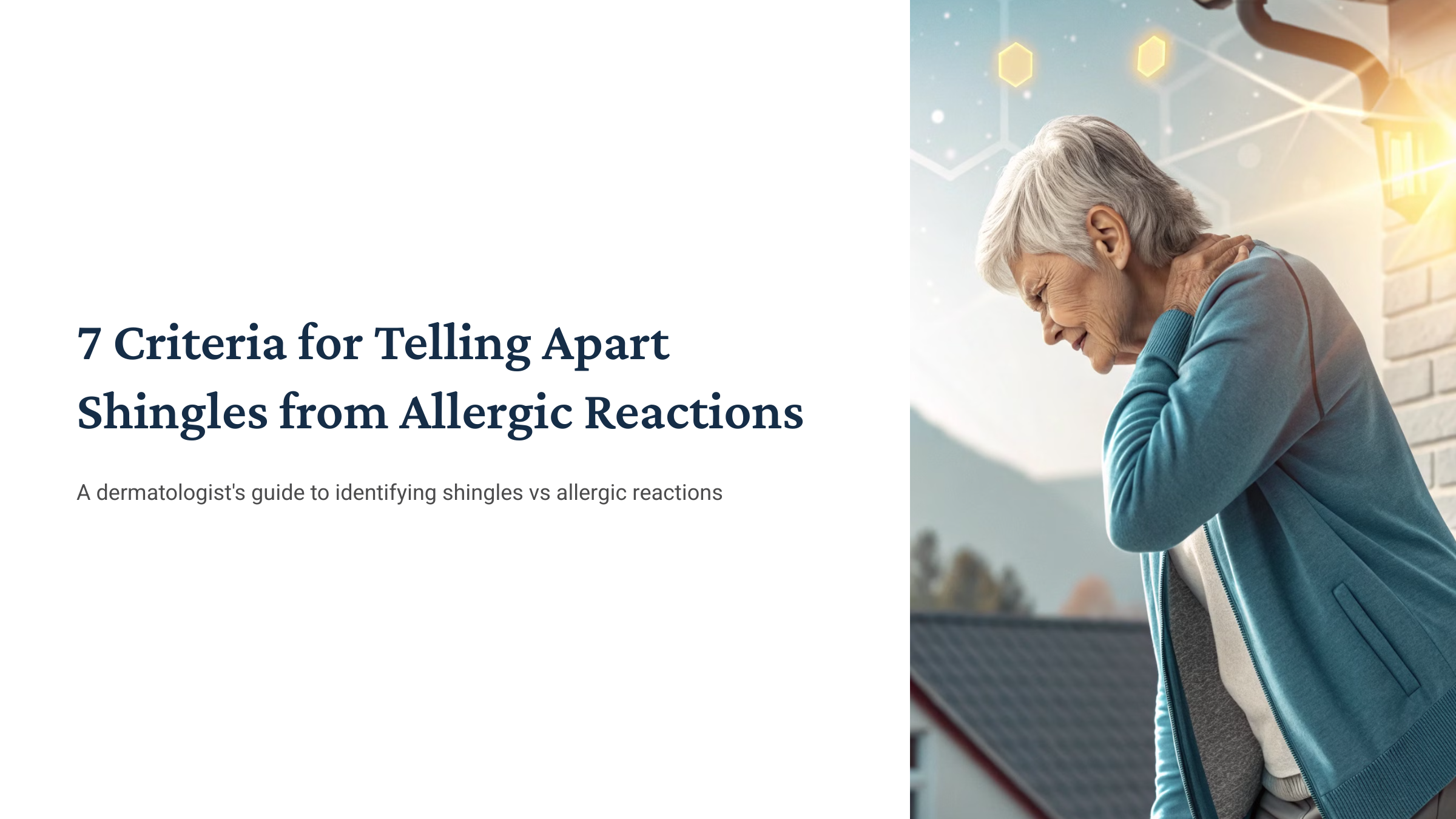 7 Criteria for Telling Apart Shingles from Allergic Reactions

A dermatologist's guide to identifying shingles vs allergic reactions